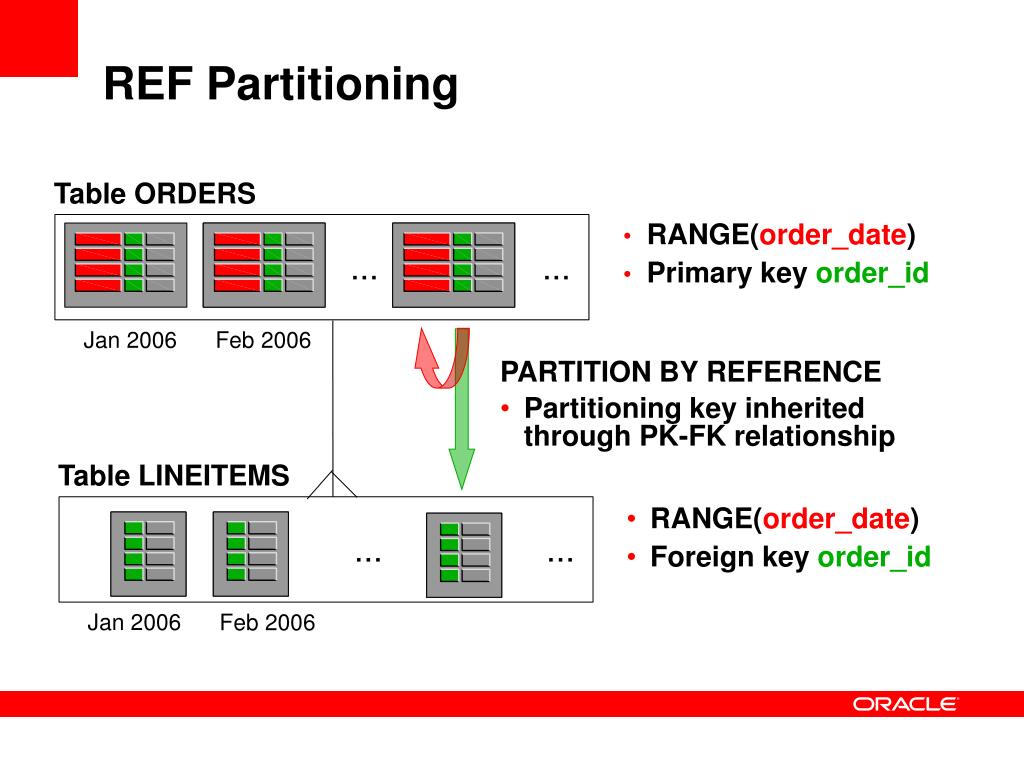 REF Partitioning

Table ORDERS

… …

Jan 2006 Feb 2006

• RANGE(order_date)
• Primary key order_id

PARTITION BY REFERENCE
• Partitioning key inherited through PK-FK relationship

Table LINEITEMS

… …

Jan 2006 Feb 2006

• RANGE(order_date)
• Foreign key order_id

ORACLE